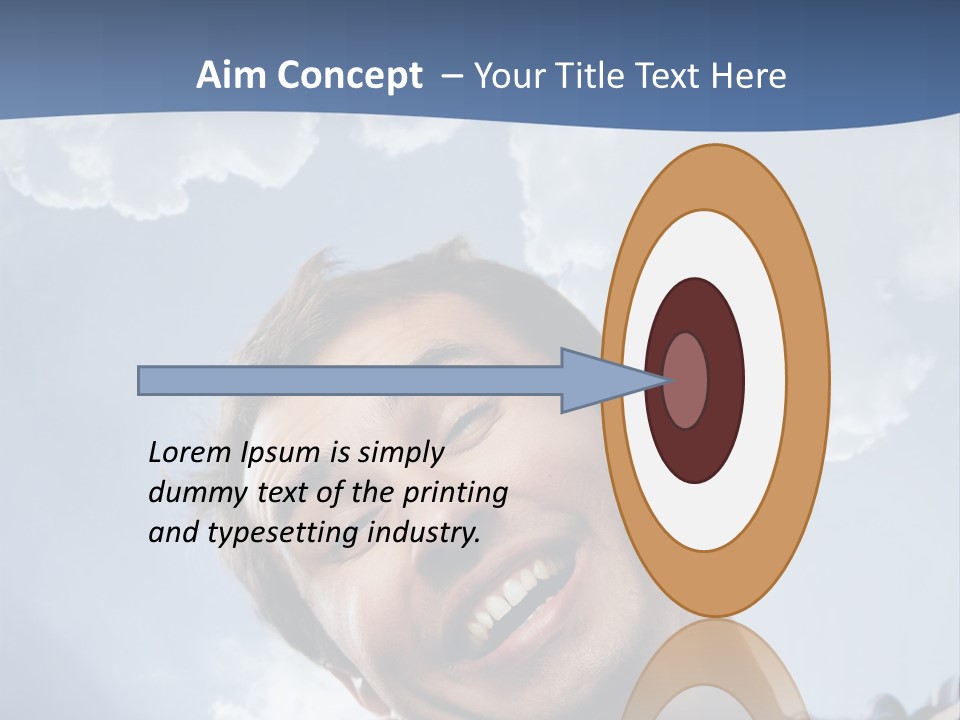 Aim Concept – Your Title Text Here

Lorem Ipsum is simply dummy text of the printing and typesetting industry.